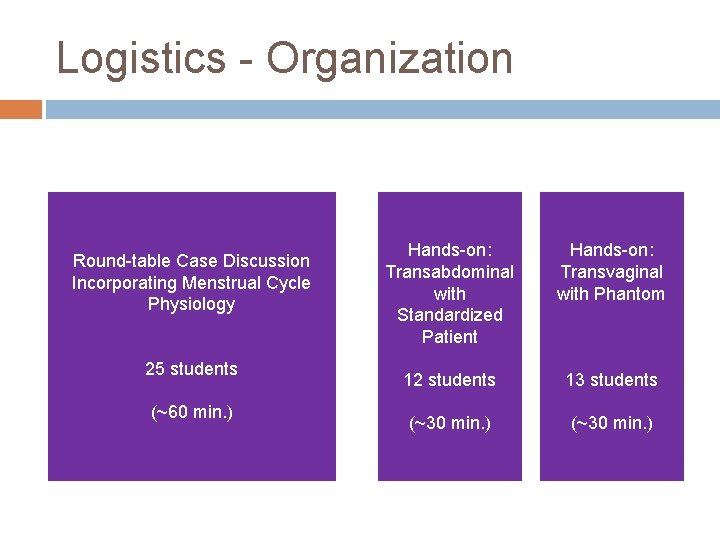 Logistics - Organization

Round-table Case Discussion Incorporating Menstrual Cycle Physiology

25 students

(~60 min.)

Hands-on: Transabdominal with Standardized Patient

12 students

(~30 min.)

Hands-on: Transvaginal with Phantom

13 students

(~30 min.)